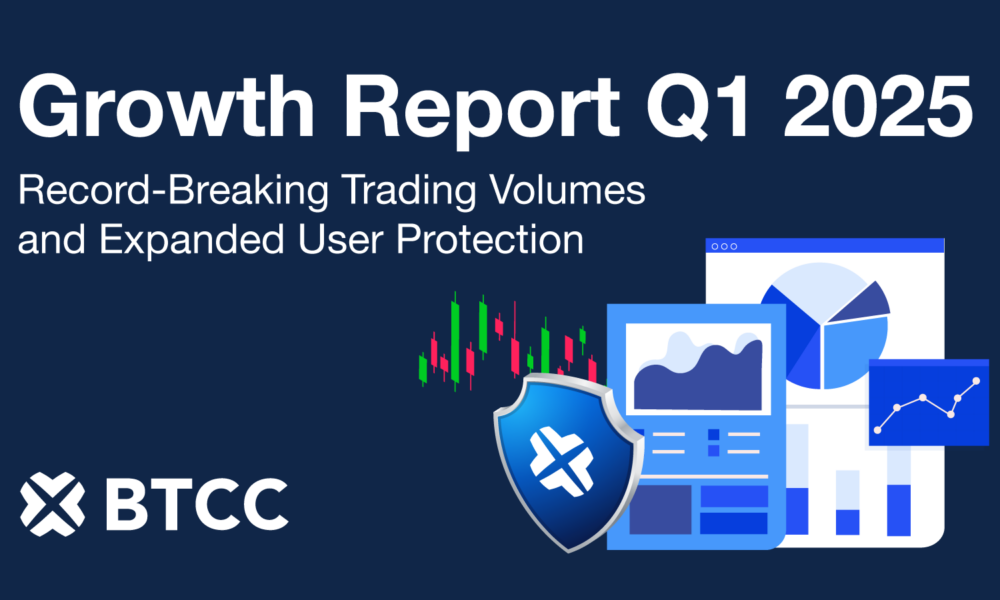 Growth Report Q1 2025

Record-Breaking Trading Volumes and Expanded User Protection

BTCC